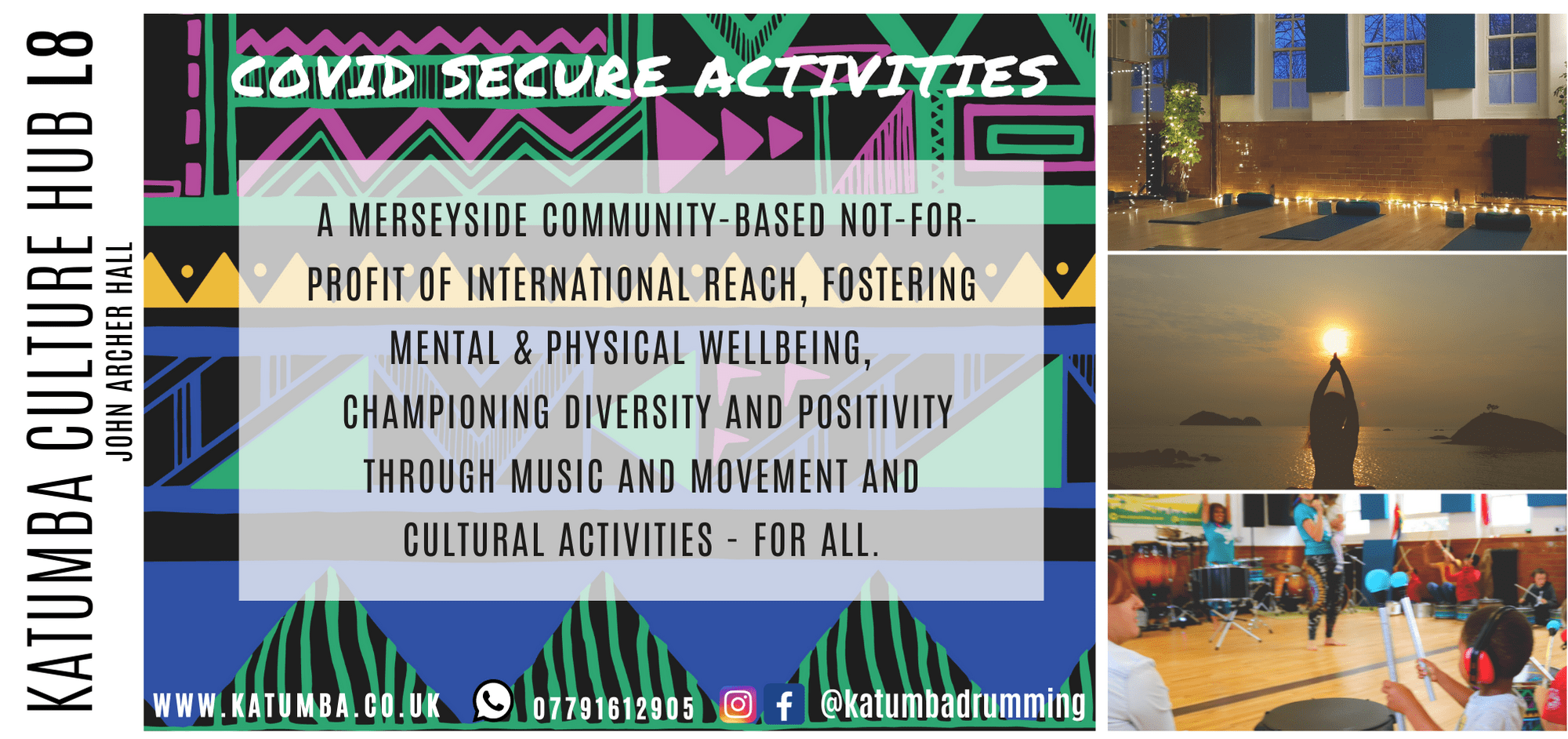 KATUMBA CULTURE HUB L8

JOHN ARCHER HALL

COVID SECURE ACTIVITIES

A MERSEYSIDE COMMUNITY-BASED NOT-FOR-PROFIT OF INTERNATIONAL REACH, FOSTERING MENTAL & PHYSICAL WELLBEING, CHAMPIONING DIVERSITY AND POSITIVITY THROUGH MUSIC AND MOVEMENT AND CULTURAL ACTIVITIES - FOR ALL.

WWW.KATUMBA.CO.UK 07791612905 @katumbadrumming